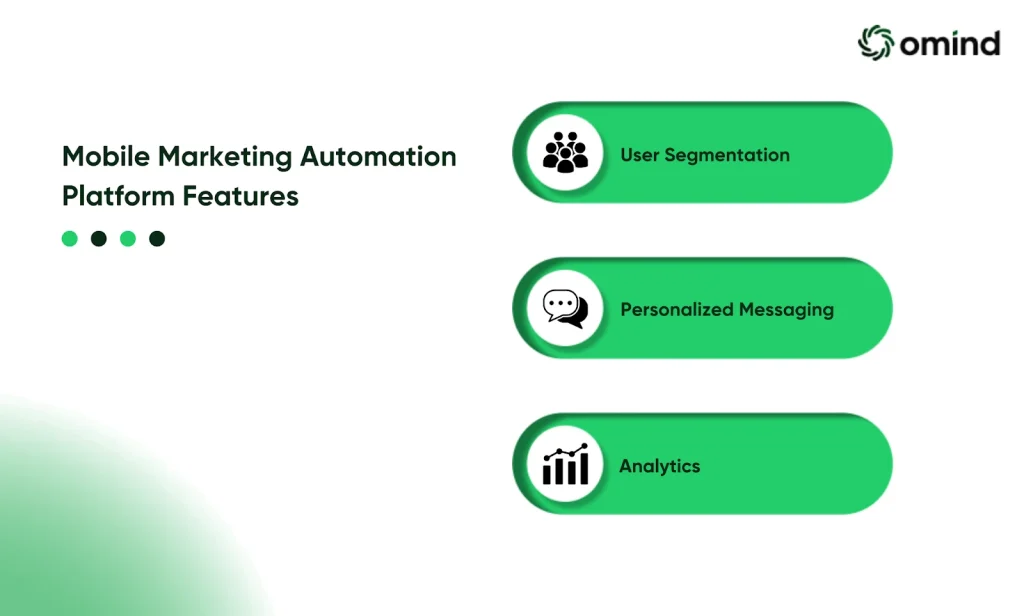 omind

Mobile Marketing Automation Platform Features

User Segmentation

Personalized Messaging

Analytics